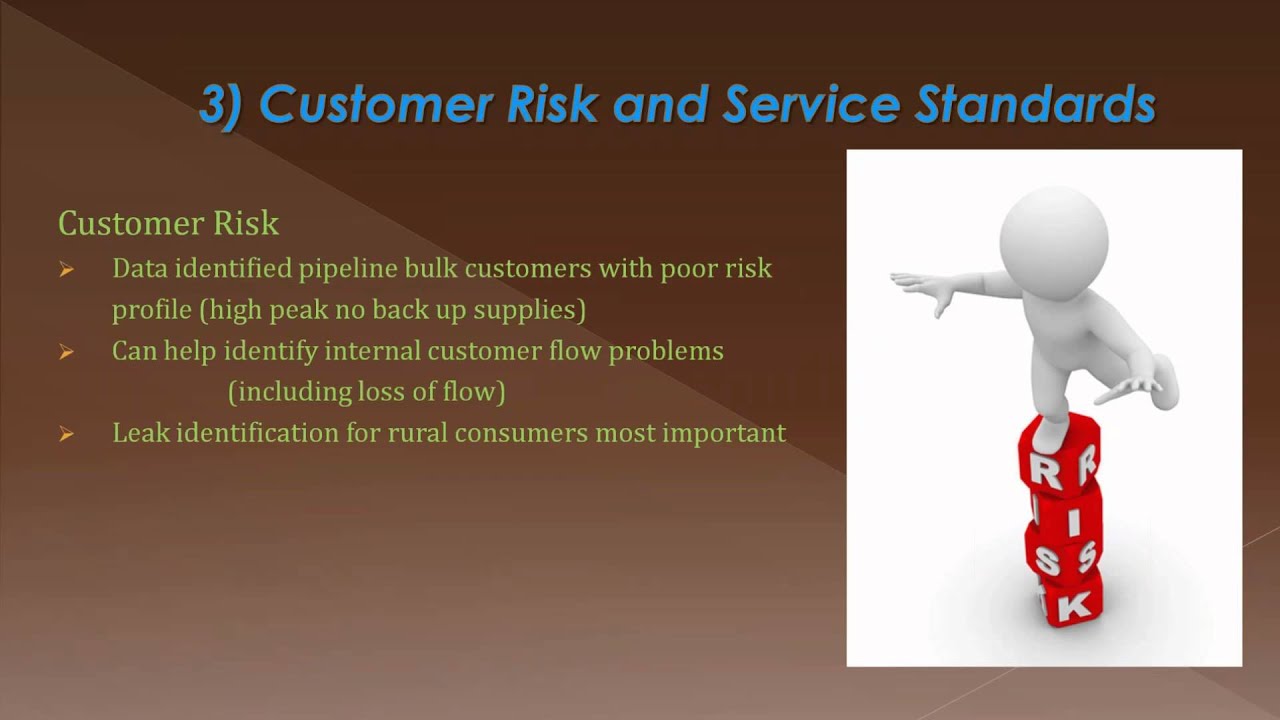 3) Customer Risk and Service Standards

Customer Risk

➢ Data identified pipeline bulk customers with poor risk profile (high peak no back up supplies)
➢ Can help identify internal customer flow problems (including loss of flow)
➢ Leak identification for rural consumers most important

R
I
S
K